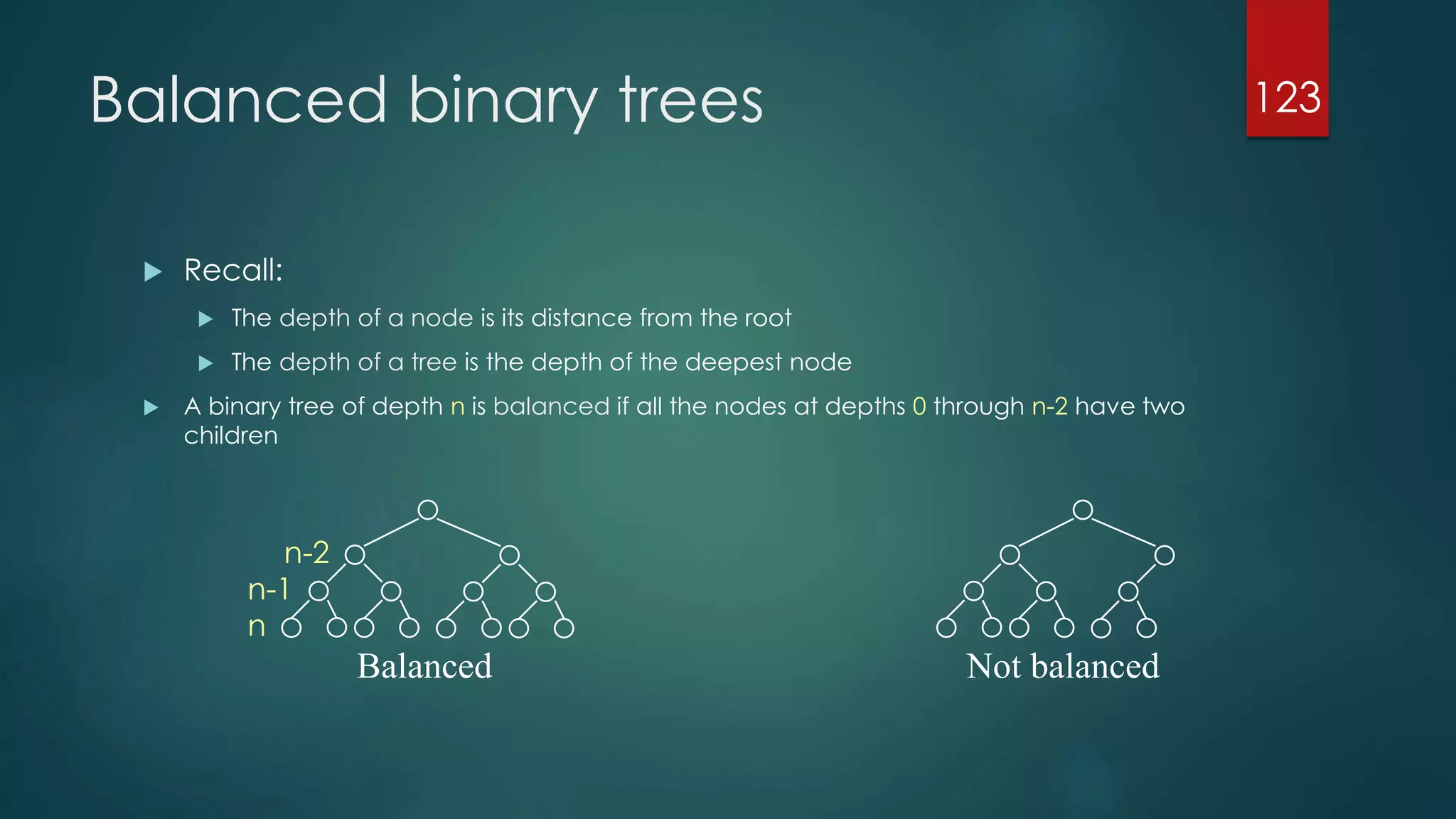 Balanced binary trees

123

Recall:

The depth of a node is its distance from the root

The depth of a tree is the depth of the deepest node

A binary tree of depth n is balanced if all the nodes at depths 0 through n-2 have two children

n-2
n-1
n

Balanced

Not balanced